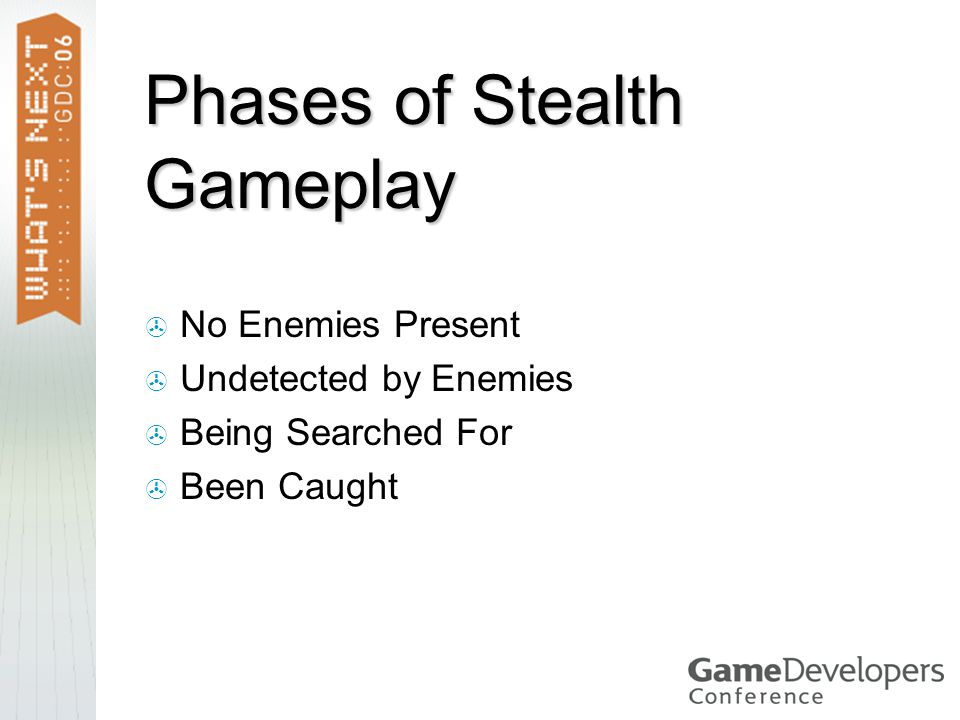 WHAT'S NEXT
GDC:06

Phases of Stealth Gameplay

No Enemies Present
Undetected by Enemies
Being Searched For
Been Caught

GameDevelopers Conference